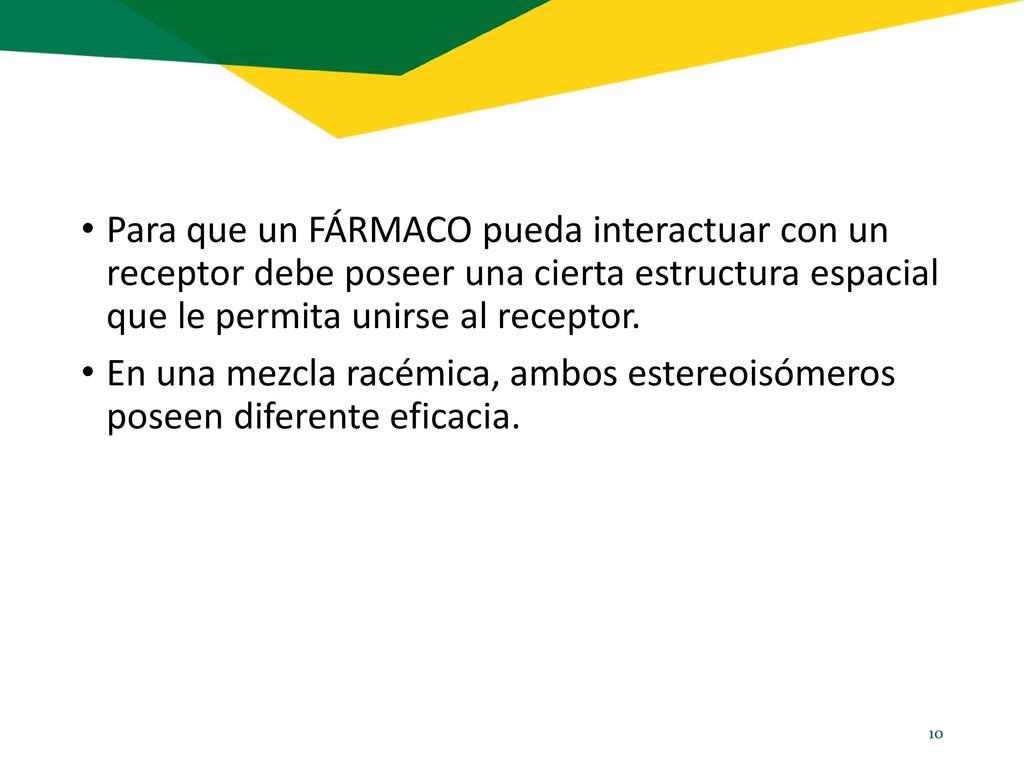 • Para que un FÁRMACO pueda interactuar con un receptor debe poseer una cierta estructura espacial que le permita unirse al receptor.

• En una mezcla racémica, ambos estereoisómeros poseen diferente eficacia.

10